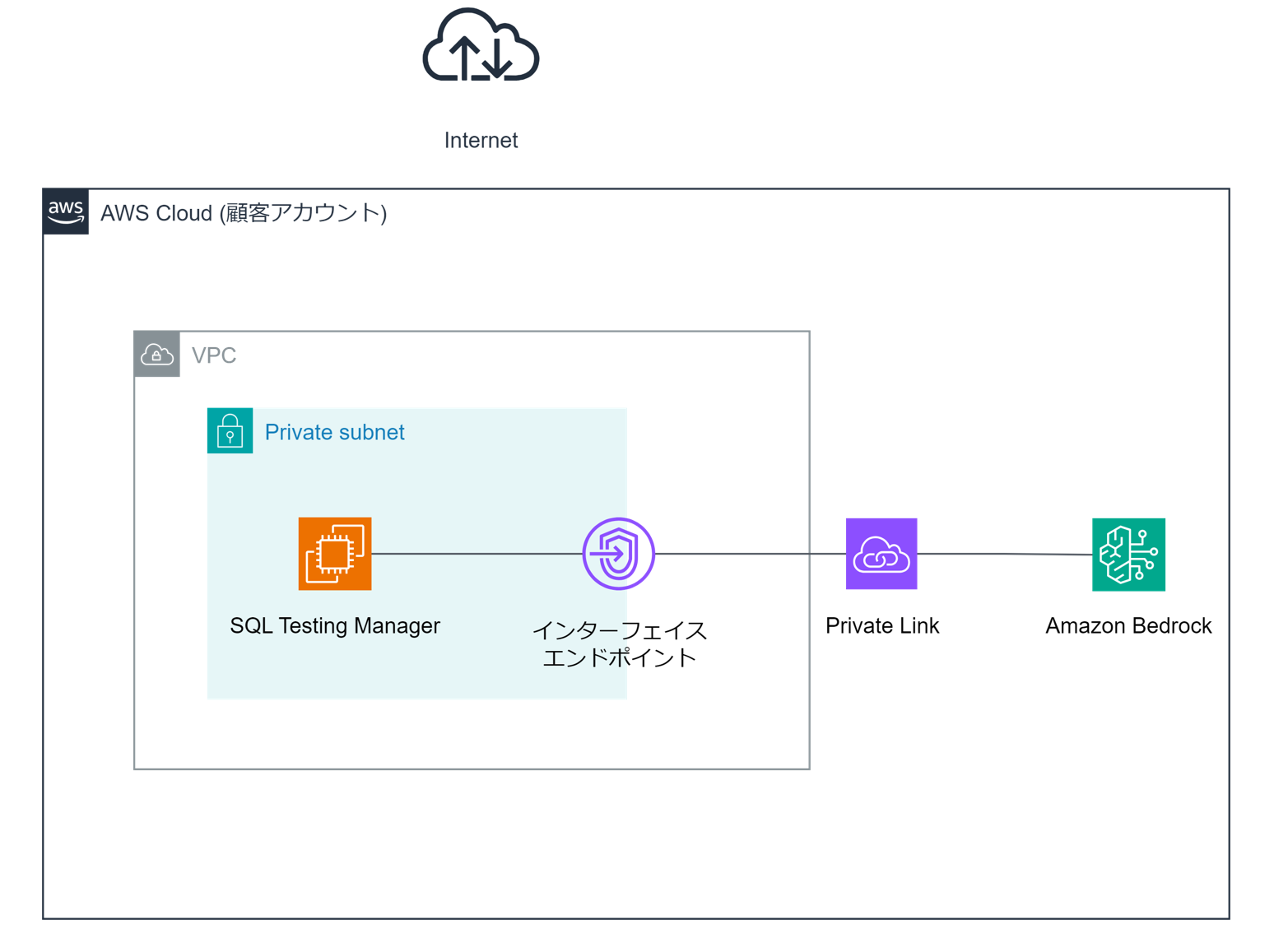 Internet

aws

AWS Cloud (顧客アカウント)

VPC

Private subnet

SQL Testing Manager

インターフェイス
エンドポイント

Private Link

Amazon Bedrock